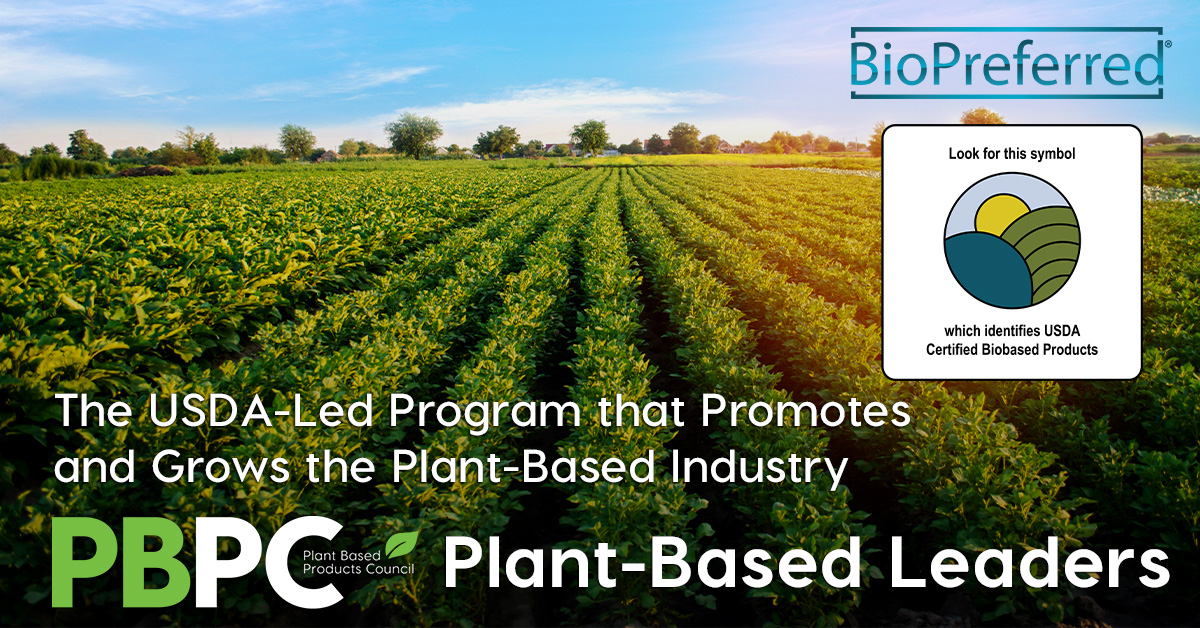 BioPreferred®

Look for this symbol

which identifies USDA Certified Biobased Products

The USDA-Led Program that Promotes and Grows the Plant-Based Industry

PBPC Plant Based Products Council

Plant-Based Leaders